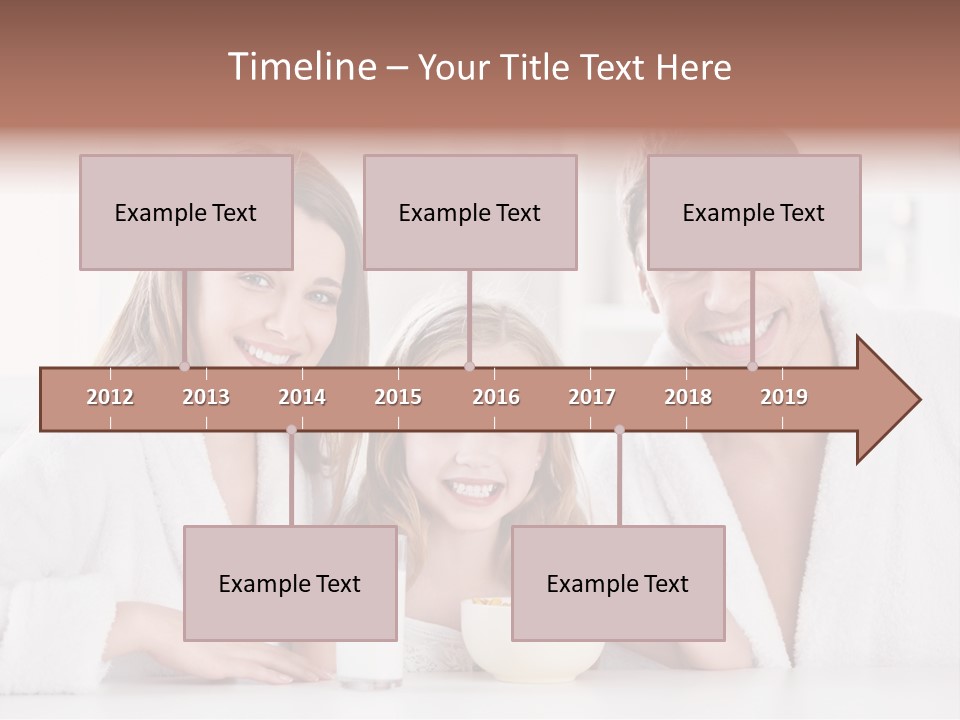 Timeline – Your Title Text Here

Example Text

Example Text

Example Text

2012
2013
2014
2015
2016
2017
2018
2019

Example Text

Example Text